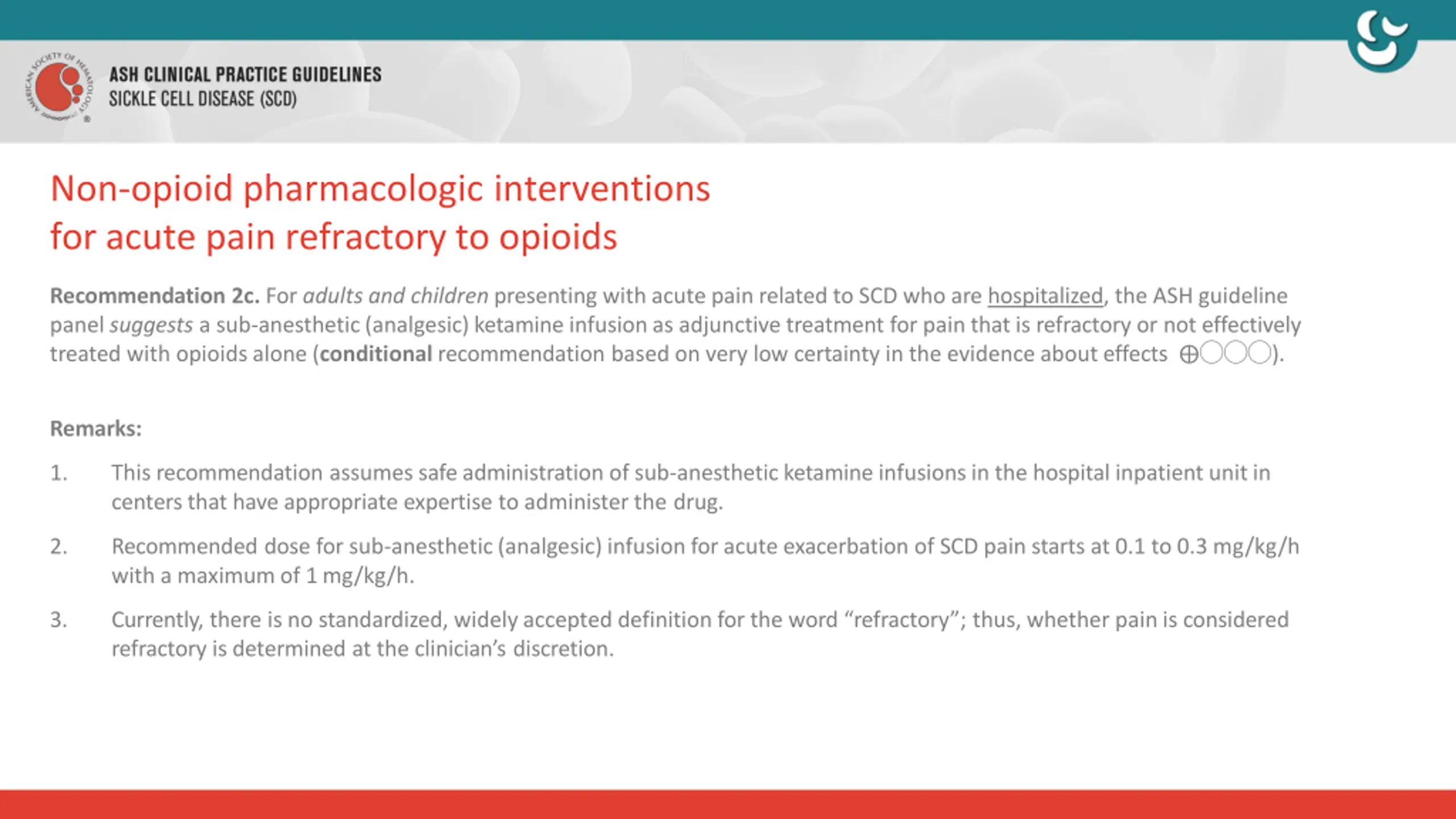 AMERICAN SOCIETY OF HEMATOLOGY

ASH CLINICAL PRACTICE GUIDELINES
SICKLE CELL DISEASE (SCD)

Non-opioid pharmacologic interventions for acute pain refractory to opioids

Recommendation 2c. For adults and children presenting with acute pain related to SCD who are hospitalized, the ASH guideline panel suggests a sub-anesthetic (analgesic) ketamine infusion as adjunctive treatment for pain that is refractory or not effectively treated with opioids alone (conditional recommendation based on very low certainty in the evidence about effects ⊕◯◯◯).

Remarks:

1. This recommendation assumes safe administration of sub-anesthetic ketamine infusions in the hospital inpatient unit in centers that have appropriate expertise to administer the drug.

2. Recommended dose for sub-anesthetic (analgesic) infusion for acute exacerbation of SCD pain starts at 0.1 to 0.3 mg/kg/h with a maximum of 1 mg/kg/h.

3. Currently, there is no standardized, widely accepted definition for the word “refractory”; thus, whether pain is considered refractory is determined at the clinician’s discretion.